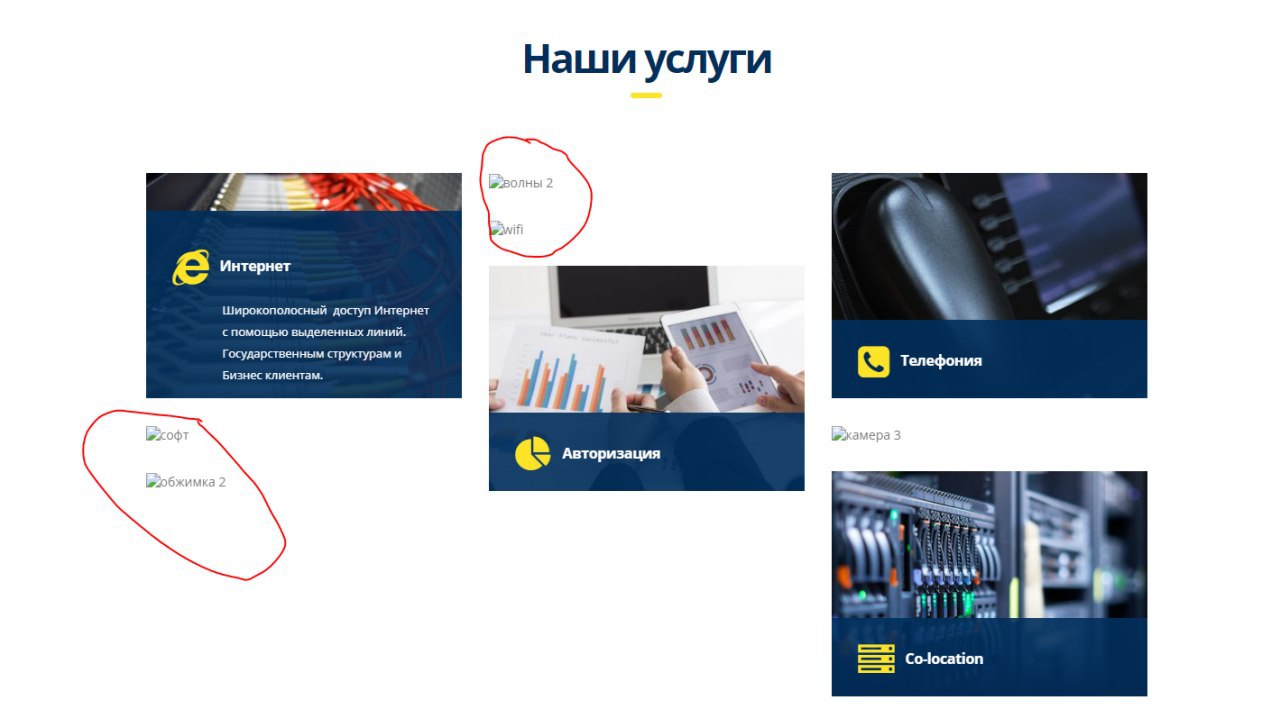 Наши услуги

Интернет

Широкополосный доступ Интернет с помощью выделенных линий. Государственным структурам и Бизнес клиентам.

софт

обжимка 2

волны 2

wifi

Авторизация

Телефония

камера 3

Co-location